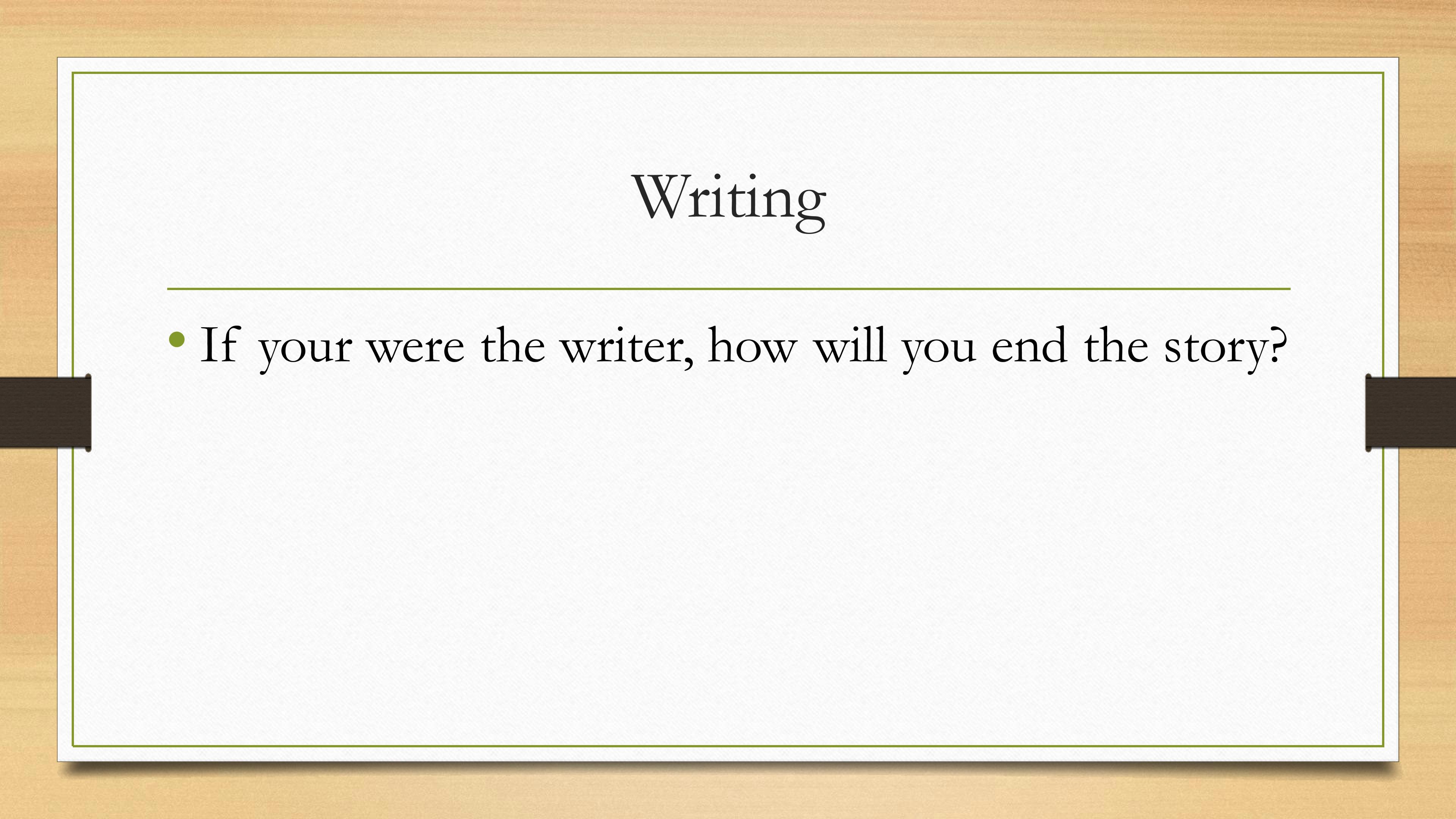 Writing

• If your were the writer, how will you end the story?